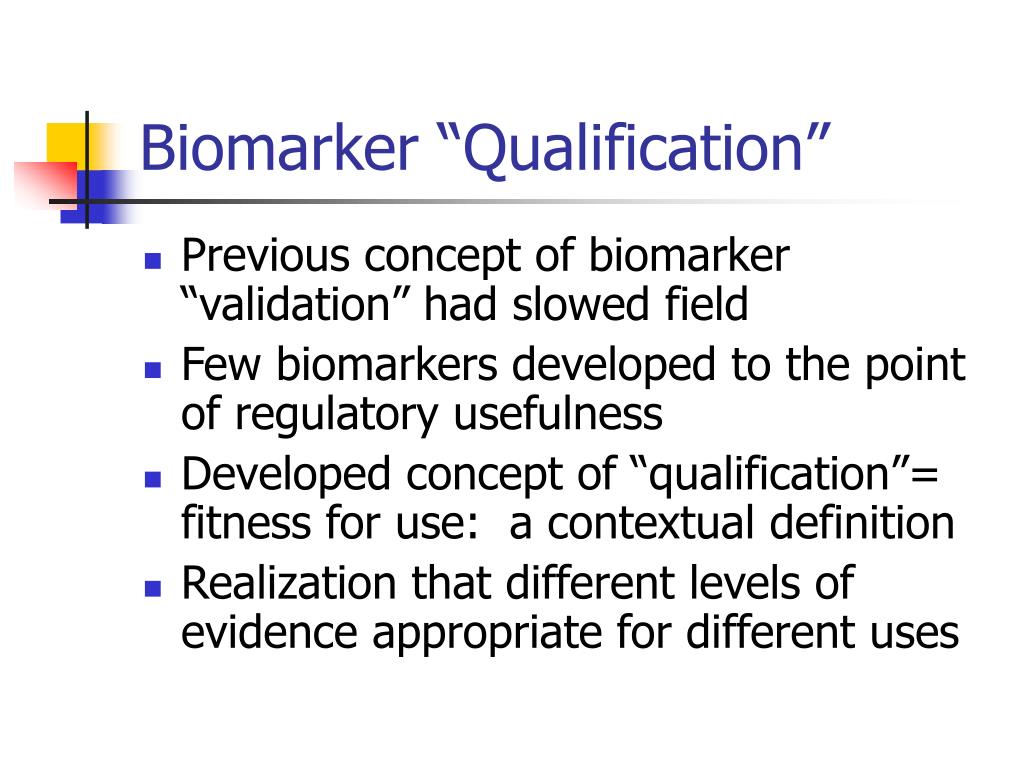 Biomarker “Qualification”

- Previous concept of biomarker “validation” had slowed field
- Few biomarkers developed to the point of regulatory usefulness
- Developed concept of “qualification”= fitness for use: a contextual definition
- Realization that different levels of evidence appropriate for different uses